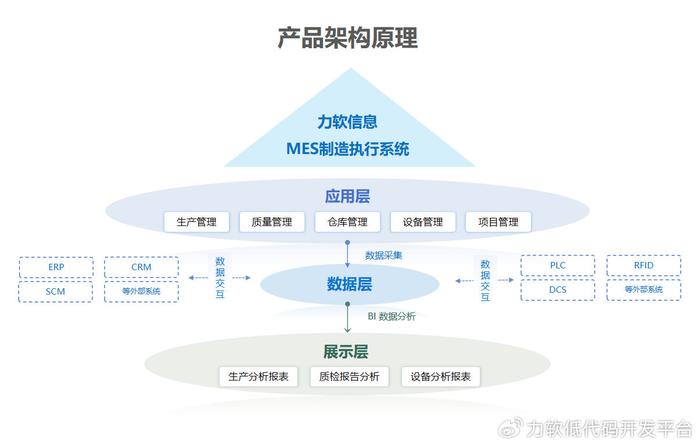 产品架构原理

力软信息
MES制造执行系统

应用层
生产管理 质量管理 仓库管理 设备管理 项目管理

数据采集

ERP CRM
SCM 等外部系统

数据交互

数据层

数据交互

PLC RFID
DCS 等外部系统

BI 数据分析

展示层
生产分析报表 质检报告分析 设备分析报表

力软低代码开发平台